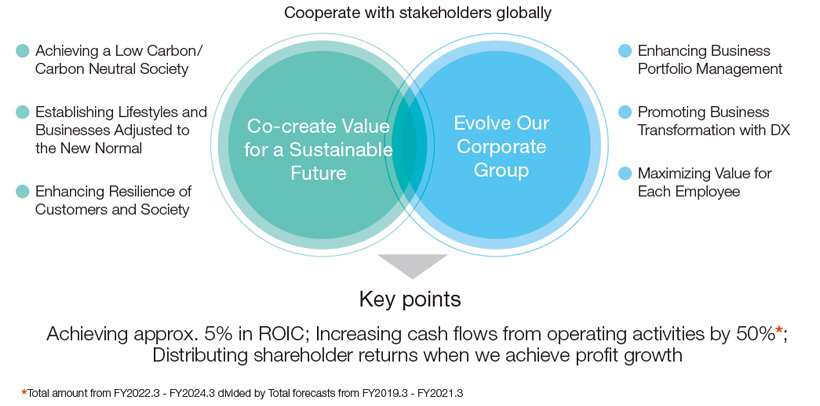 Cooperate with stakeholders globally

Achieving a Low Carbon/ Carbon Neutral Society

Establishing Lifestyles and Businesses Adjusted to the New Normal

Enhancing Resilience of Customers and Society

Co-create Value for a Sustainable Future

Evolve Our Corporate Group

Enhancing Business Portfolio Management

Promoting Business Transformation with DX

Maximizing Value for Each Employee

Key points

Achieving approx. 5% in ROIC; Increasing cash flows from operating activities by 50%*; Distributing shareholder returns when we achieve profit growth

*Total amount from FY2022.3 - FY2024.3 divided by Total forecasts from FY2019.3 - FY2021.3